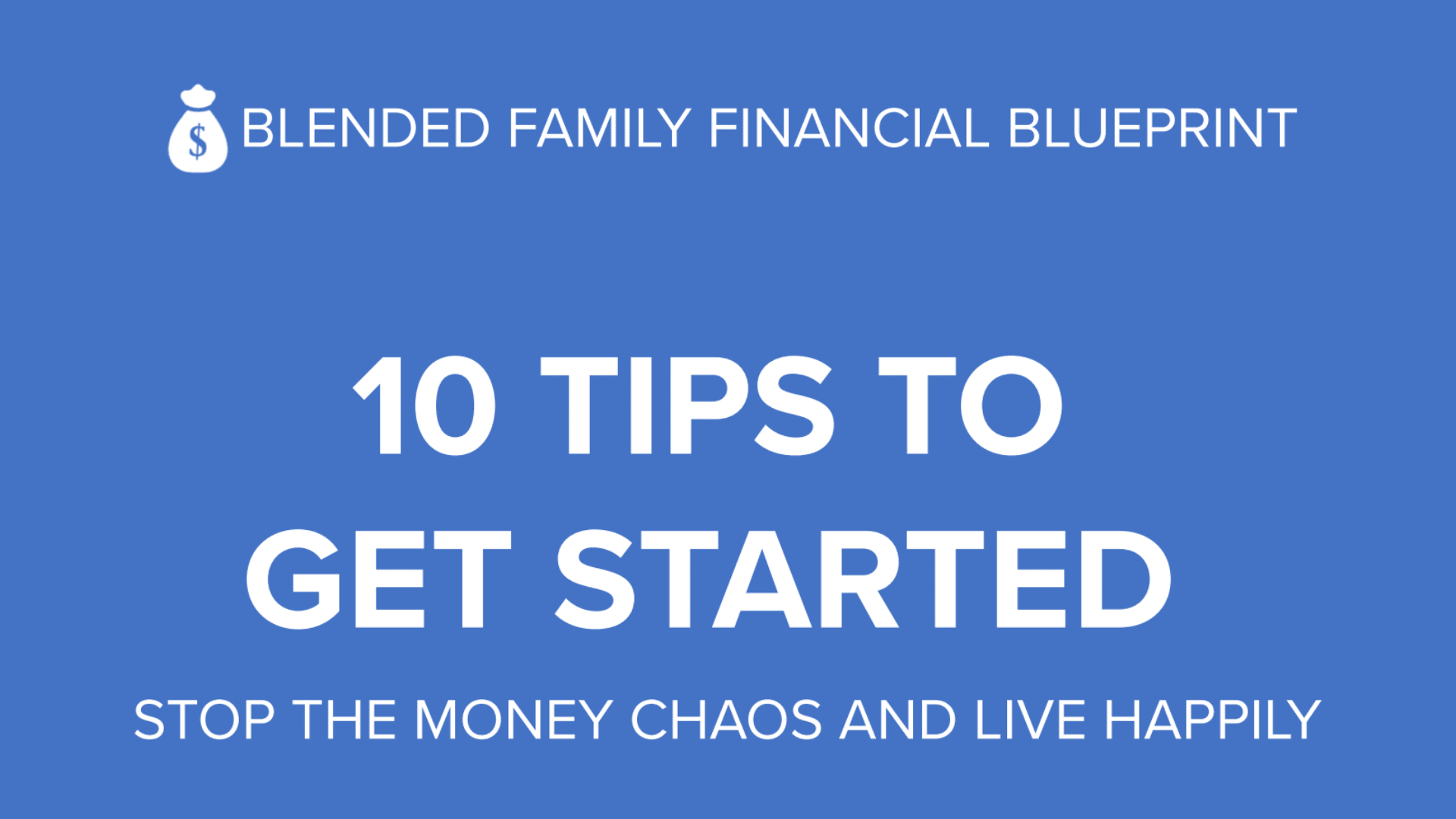 $ BLENDED FAMILY FINANCIAL BLUEPRINT

10 TIPS TO GET STARTED

STOP THE MONEY CHAOS AND LIVE HAPPILY